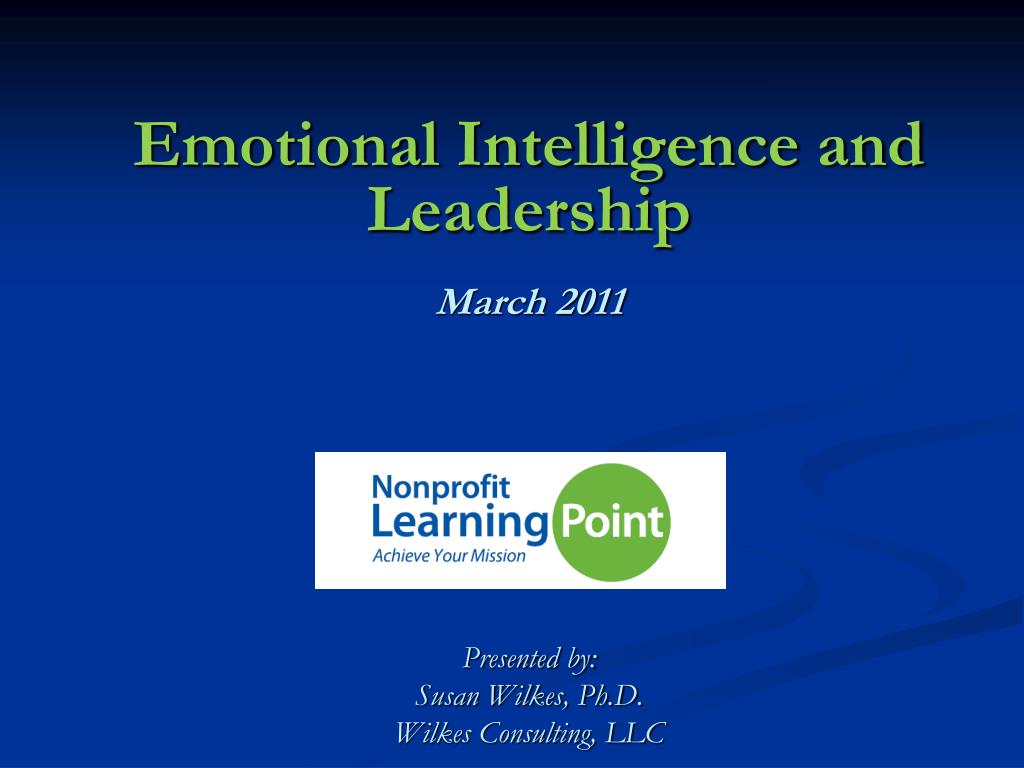 Emotional Intelligence and Leadership

March 2011

Nonprofit
Learning Point
Achieve Your Mission

Presented by:
Susan Wilkes, Ph.D.
Wilkes Consulting, LLC